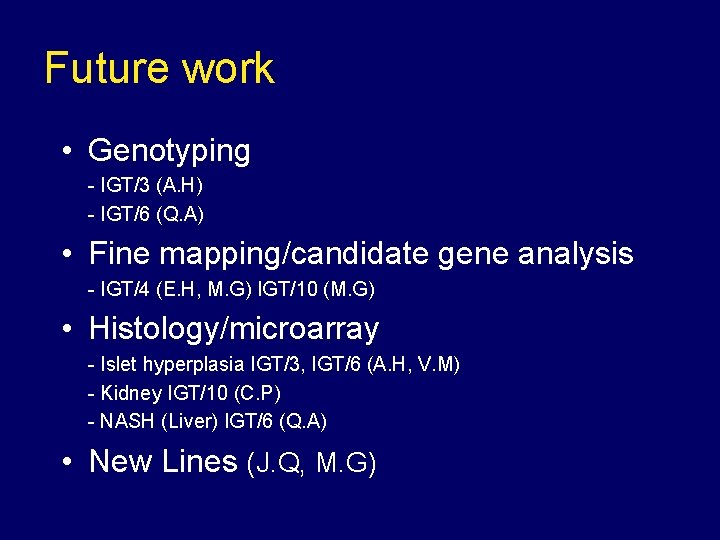 Future work

• Genotyping
- IGT/3 (A.H)
- IGT/6 (Q.A)

• Fine mapping/candidate gene analysis
- IGT/4 (E.H, M.G) IGT/10 (M.G)

• Histology/microarray
- Islet hyperplasia IGT/3, IGT/6 (A.H, V.M)
- Kidney IGT/10 (C.P)
- NASH (Liver) IGT/6 (Q.A)

• New Lines (J.Q, M.G)